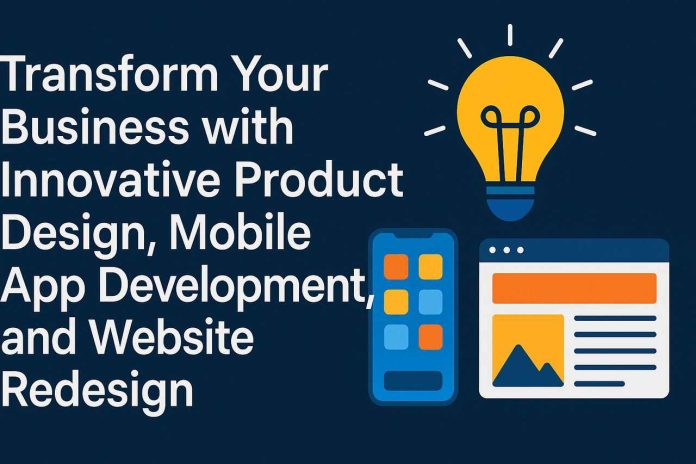 Transform Your Business with Innovative Product Design, Mobile App Development, and Website Redesign